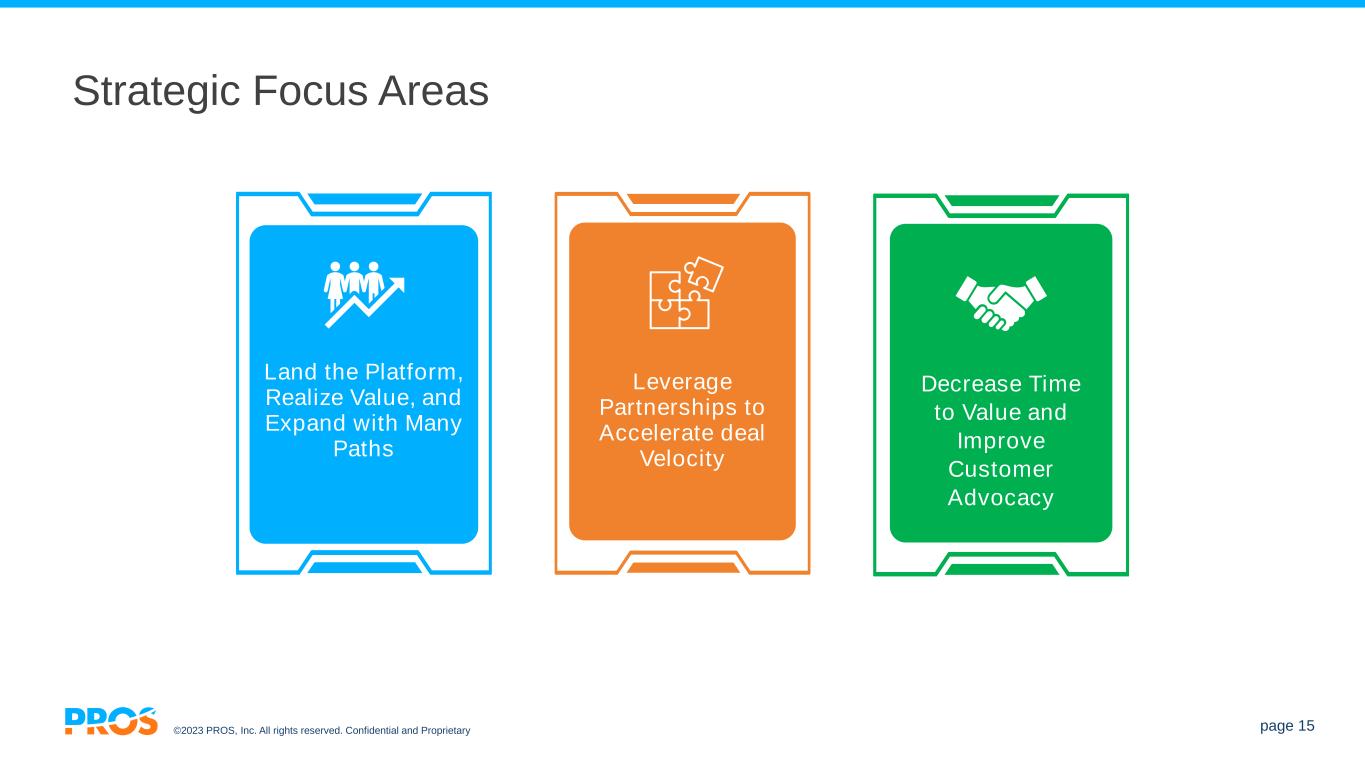 Strategic Focus Areas

Land the Platform, Realize Value, and Expand with Many Paths

Leverage Partnerships to Accelerate deal Velocity

Decrease Time to Value and Improve Customer Advocacy

PROS ©2023 PROS, Inc. All rights reserved. Confidential and Proprietary

page 15